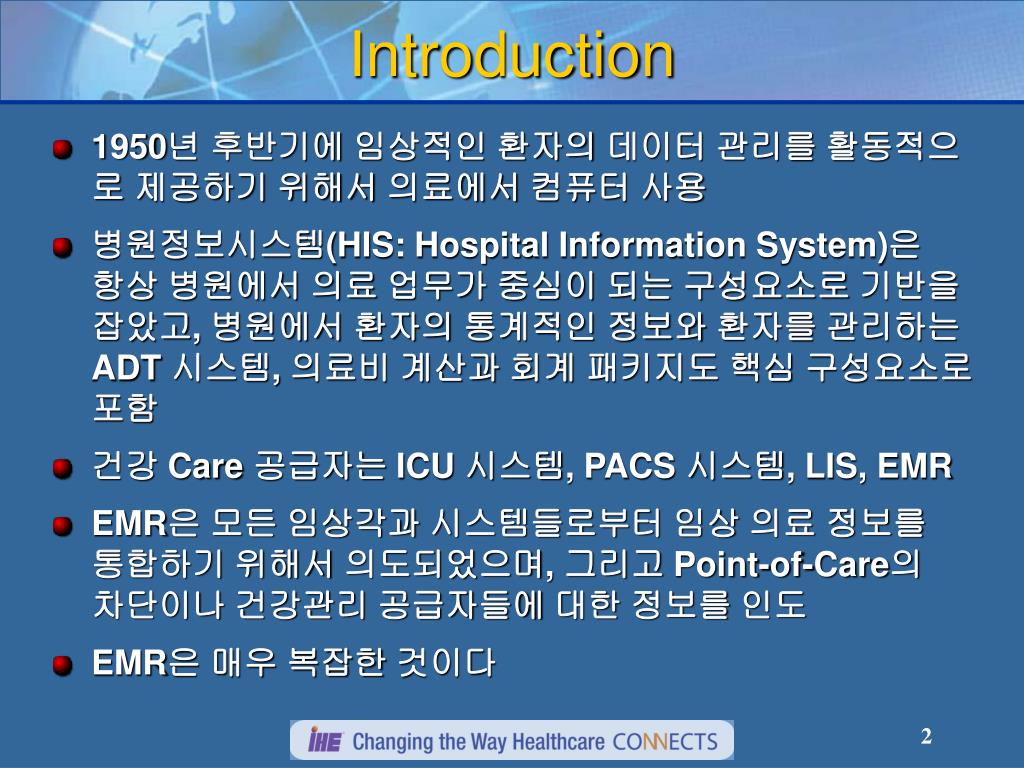 Introduction

1950년 후반기에 임상적인 환자의 데이터 관리를 활동적으로 제공하기 위해서 의료에서 컴퓨터 사용

병원정보시스템(HIS: Hospital Information System)은 항상 병원에서 의료 업무가 중심이 되는 구성요소로 기반을 잡았고, 병원에서 환자의 통계적인 정보와 환자를 관리하는 ADT 시스템, 의료비 계산과 회계 패키지도 핵심 구성요소로 포함

건강 Care 공급자는 ICU 시스템, PACS 시스템, LIS, EMR

EMR은 모든 임상각과 시스템들로부터 임상 의료 정보를 통합하기 위해서 의도되었으며, 그리고 Point-of-Care의 차단이나 건강관리 공급자들에 대한 정보를 인도

EMR은 매우 복잡한 것이다

IHE Changing the Way Healthcare CONNECTS

2